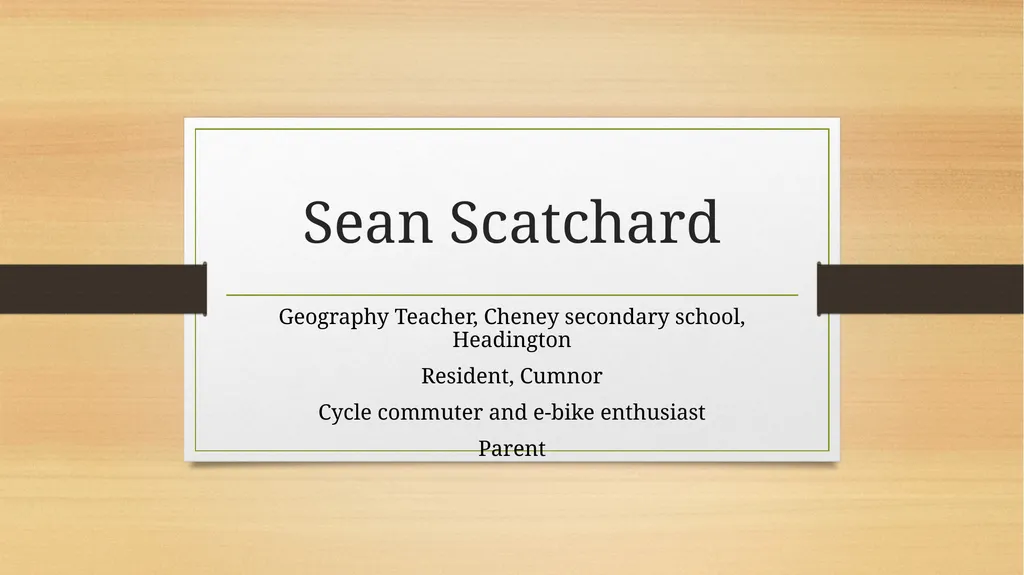 Sean Scatchard

Geography Teacher, Cheney secondary school, Headington

Resident, Cumnor

Cycle commuter and e-bike enthusiast

Parent